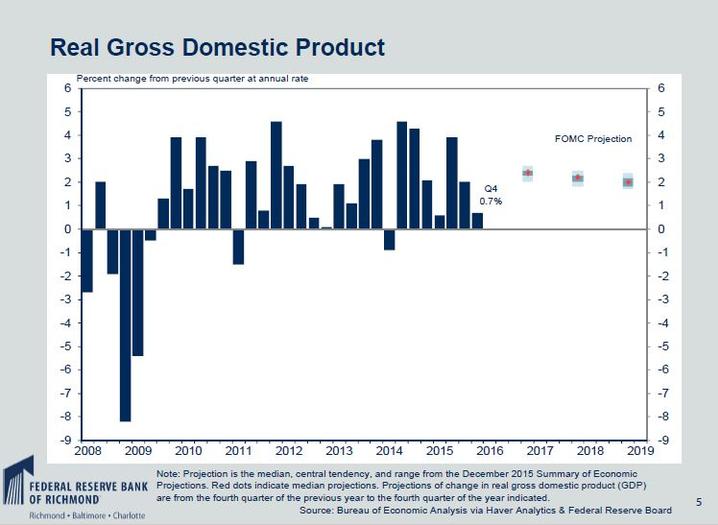 Real Gross Domestic Product

Percent change from previous quarter at annual rate

6
5
4
3
2
1
0
-1
-2
-3
-4
-5
-6
-7
-8
-9

6
5
4
3
2
1
0
-1
-2
-3
-4
-5
-6
-7
-8
-9

FOMC Projection

Q4
0.7%

2008 2009 2010 2011 2012 2013 2014 2015 2016 2017 2018 2019

FEDERAL RESERVE BANK OF RICHMOND
Richmond • Baltimore • Charlotte

Note: Projection is the median, central tendency, and range from the December 2015 Summary of Economic Projections. Red dots indicate median projections. Projections of change in real gross domestic product (GDP) are from the fourth quarter of the previous year to the fourth quarter of the year indicated.

Source: Bureau of Economic Analysis via Haver Analytics & Federal Reserve Board

5